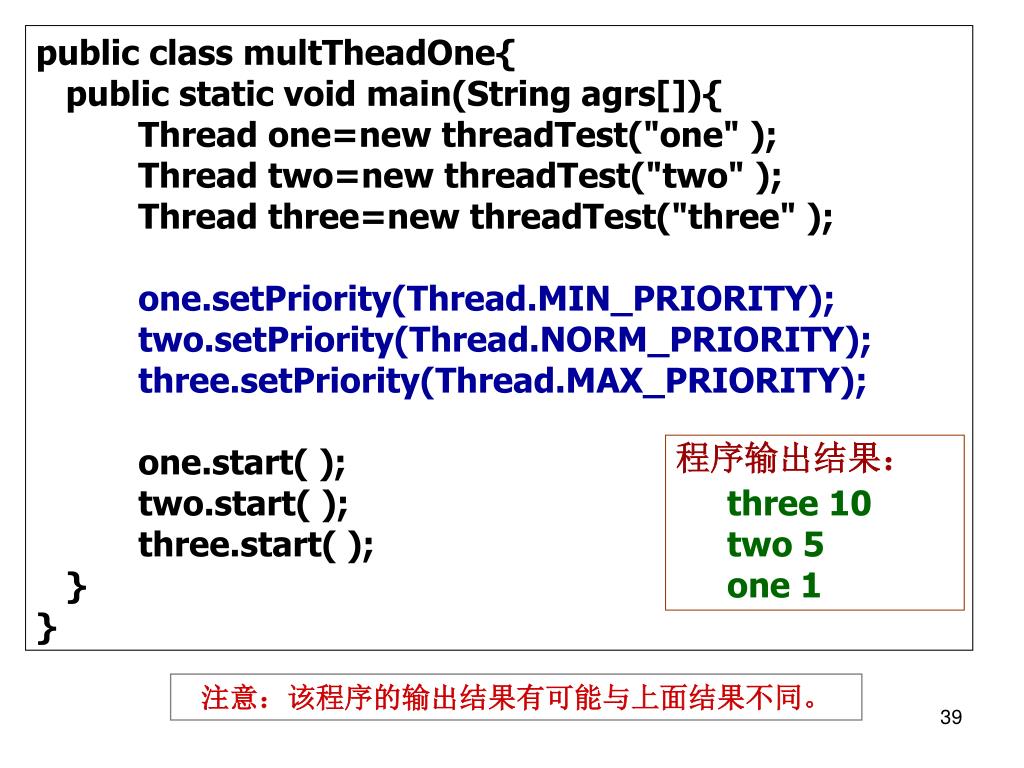 public class multTheadOne{
  public static void main(String agrs[]){
    Thread one=new threadTest("one" );
    Thread two=new threadTest("two" );
    Thread three=new threadTest("three" );

    one.setPriority(Thread.MIN_PRIORITY);
    two.setPriority(Thread.NORM_PRIORITY);
    three.setPriority(Thread.MAX_PRIORITY);

    one.start( );
    two.start( );
    three.start( );
  }
}

程序输出结果：
three 10
two 5
one 1

注意：该程序的输出结果有可能与上面结果不同。

39